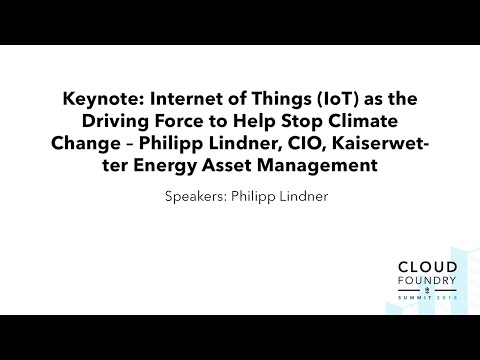 Keynote: Internet of Things (IoT) as the Driving Force to Help Stop Climate Change – Philipp Lindner, CIO, Kaiserwetter Energy Asset Management

Speakers: Philipp Lindner

CLOUD
FOUNDRY
SUMMIT 2018